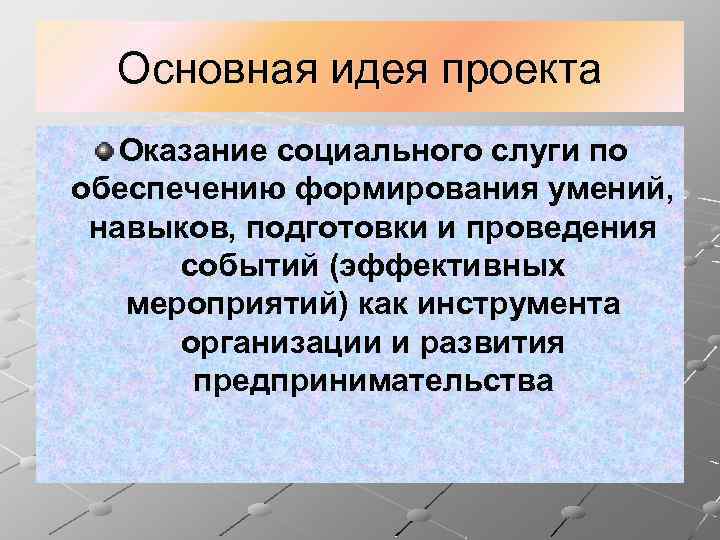 Основная идея проекта

Оказание социального слуги по обеспечению формирования умений, навыков, подготовки и проведения событий (эффективных мероприятий) как инструмента организации и развития предпринимательства